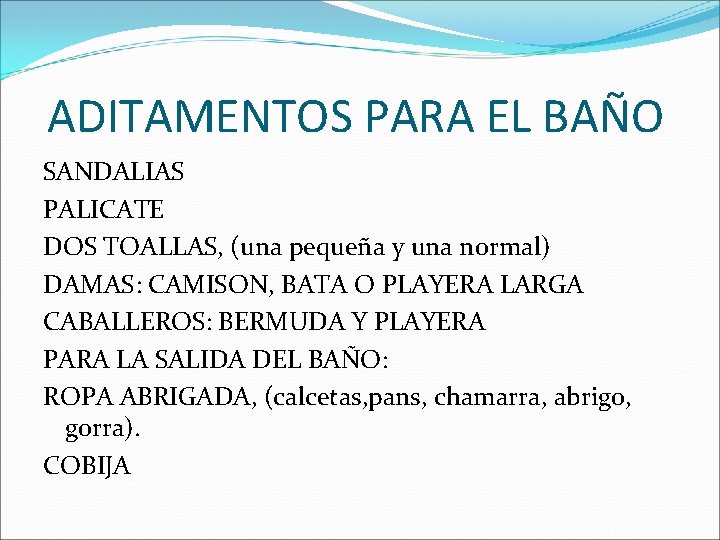 ADITAMENTOS PARA EL BAÑO

SANDALIAS

PALICATE

DOS TOALLAS, (una pequeña y una normal)

DAMAS: CAMISON, BATA O PLAYERA LARGA

CABALLEROS: BERMUDA Y PLAYERA

PARA LA SALIDA DEL BAÑO:

ROPA ABRIGADA, (calcetas,pans, chamarra, abrigo, gorra).

COBIJA